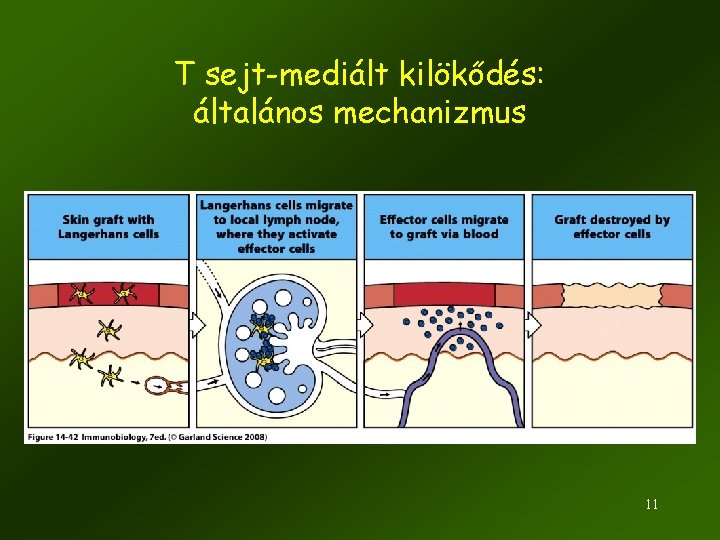 T sejt-mediált kilökődés: általános mechanizmus

Skin graft with Langerhans cells

Langerhans cells migrate to local lymph node, where they activate effector cells

Effector cells migrate to graft via blood

Graft destroyed by effector cells

Figure 14-42 Immunobiology, 7ed. (© Garland Science 2008)

11